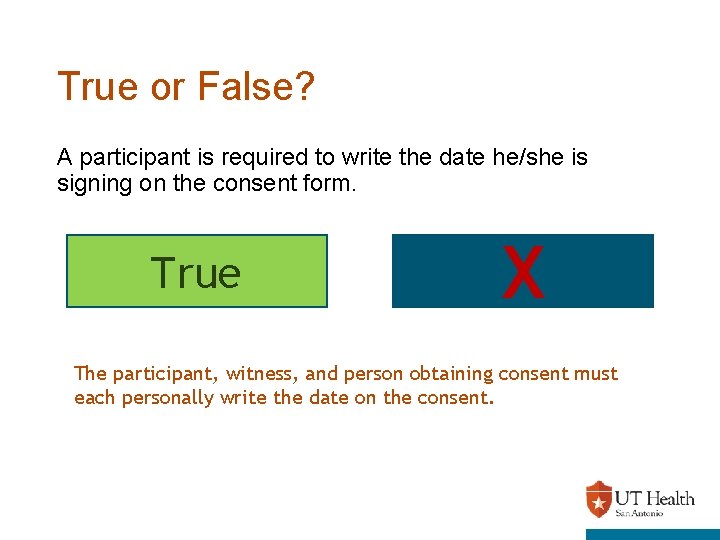 True or False?

A participant is required to write the date he/she is signing on the consent form.

True

X

The participant, witness, and person obtaining consent must each personally write the date on the consent.

UT Health
San Antonio